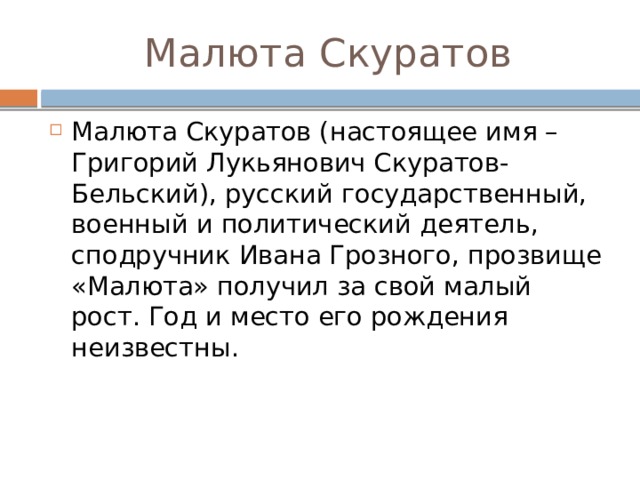 Малюта Скуратов

Малюта Скуратов (настоящее имя – Григорий Лукьянович Скуратов-Бельский), русский государственный, военный и политический деятель, сподручник Ивана Грозного, прозвище «Малюта» получил за свой малый рост. Год и место его рождения неизвестны.